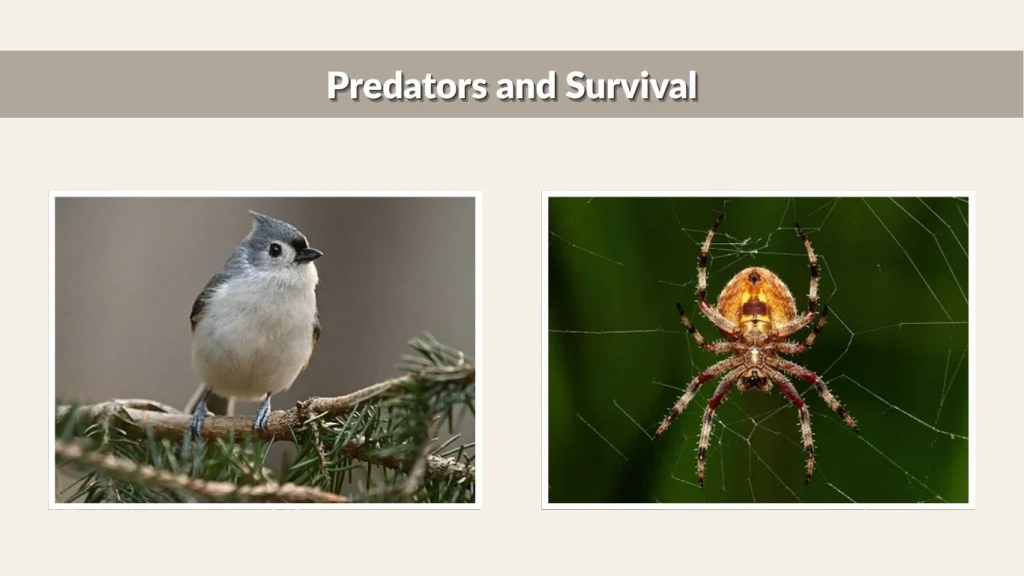 Predators and Survival